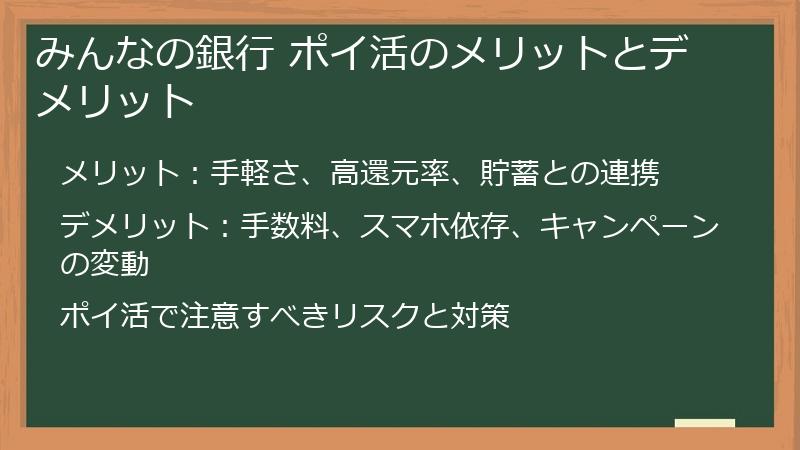 みんなの銀行 ポイ活のメリットとデメリット

メリット：手軽さ、高還元率、貯蓄との連携

デメリット：手数料、スマホ依存、キャンペーンの変動

ポイ活で注意すべきリスクと対策